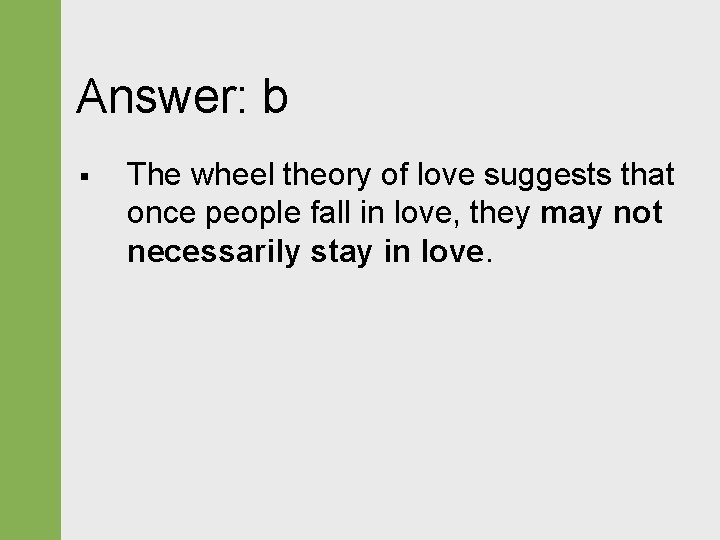 Answer: b

▪ The wheel theory of love suggests that once people fall in love, they may not necessarily stay in love.